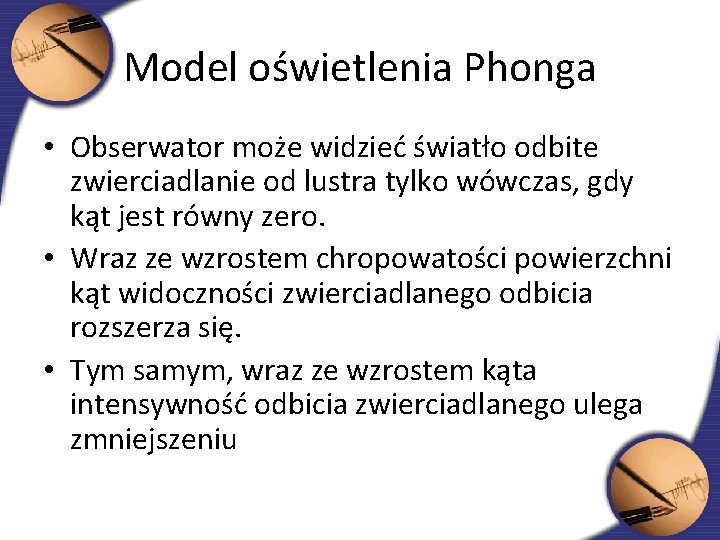 Model oświetlenia Phonga

• Obserwator może widzieć światło odbite zwierciadlanie od lustra tylko wówczas, gdy kąt jest równy zero.

• Wraz ze wzrostem chropowatości powierzchni kąt widoczności zwierciadlanego odbicia rozszerza się.

• Tym samym, wraz ze wzrostem kąta intensywność odbicia zwierciadlanego ulega zmniejszeniu